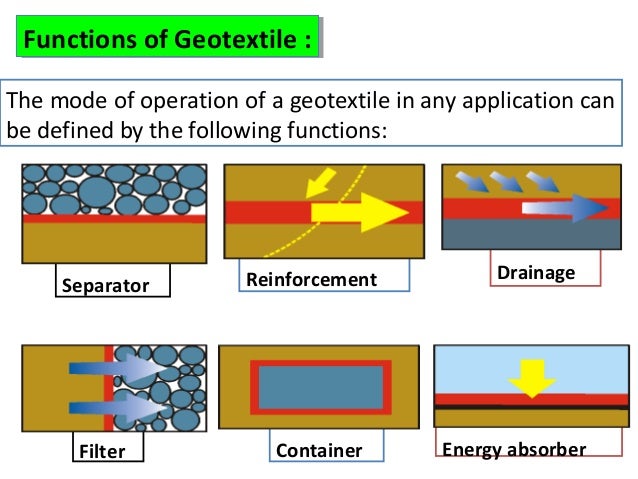 Functions of Geotextile :

The mode of operation of a geotextile in any application can be defined by the following functions:

Separator

Reinforcement

Drainage

Filter

Container

Energy absorber